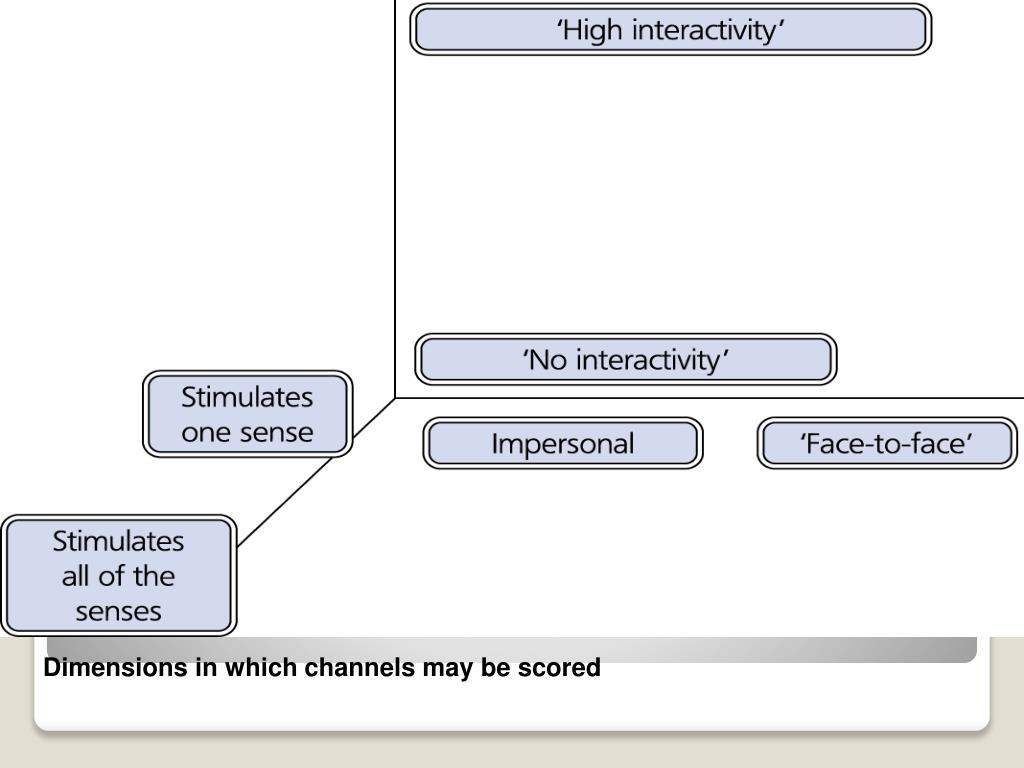 'High interactivity'

'No interactivity'

Stimulates one sense

Impersonal

'Face-to-face'

Stimulates all of the senses

Dimensions in which channels may be scored